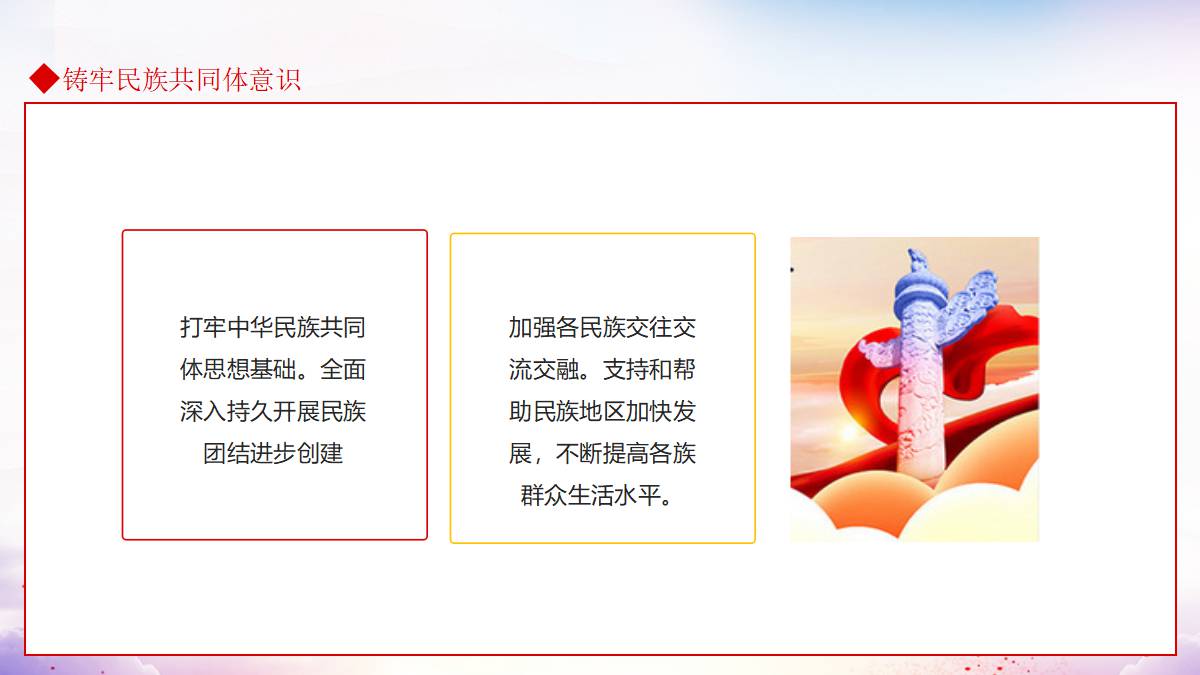 ◆铸牢民族共同体意识

打牢中华民族共同体思想基础。全面深入持久开展民族团结进步创建

加强各民族交往交流交融。支持和帮助民族地区加快发展，不断提高各族群众生活水平。